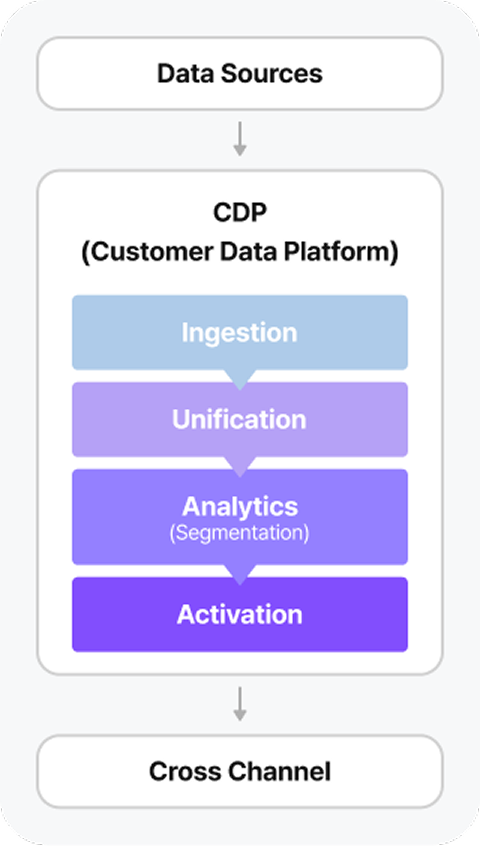 Data Sources

CDP
(Customer Data Platform)

Ingestion

Unification

Analytics
(Segmentation)

Activation

Cross Channel